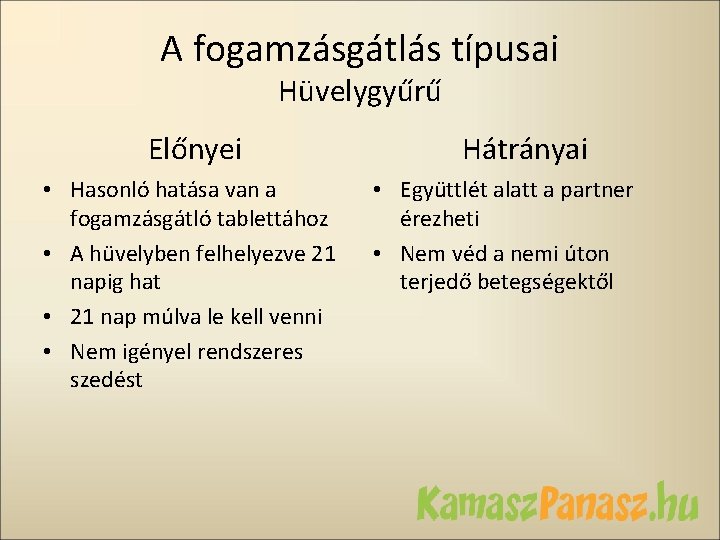 A fogamzásgátlás típusai
Hüvelygyűrű

Előnyei

• Hasonló hatása van a fogamzásgátló tablettához
• A hüvelyben felhelyezve 21 napig hat
• 21 nap múlva le kell venni
• Nem igényel rendszeres szedést

Hátrányai

• Együttlét alatt a partner érezheti
• Nem véd a nemi úton terjedő betegségektől

KamaszPanasz.hu